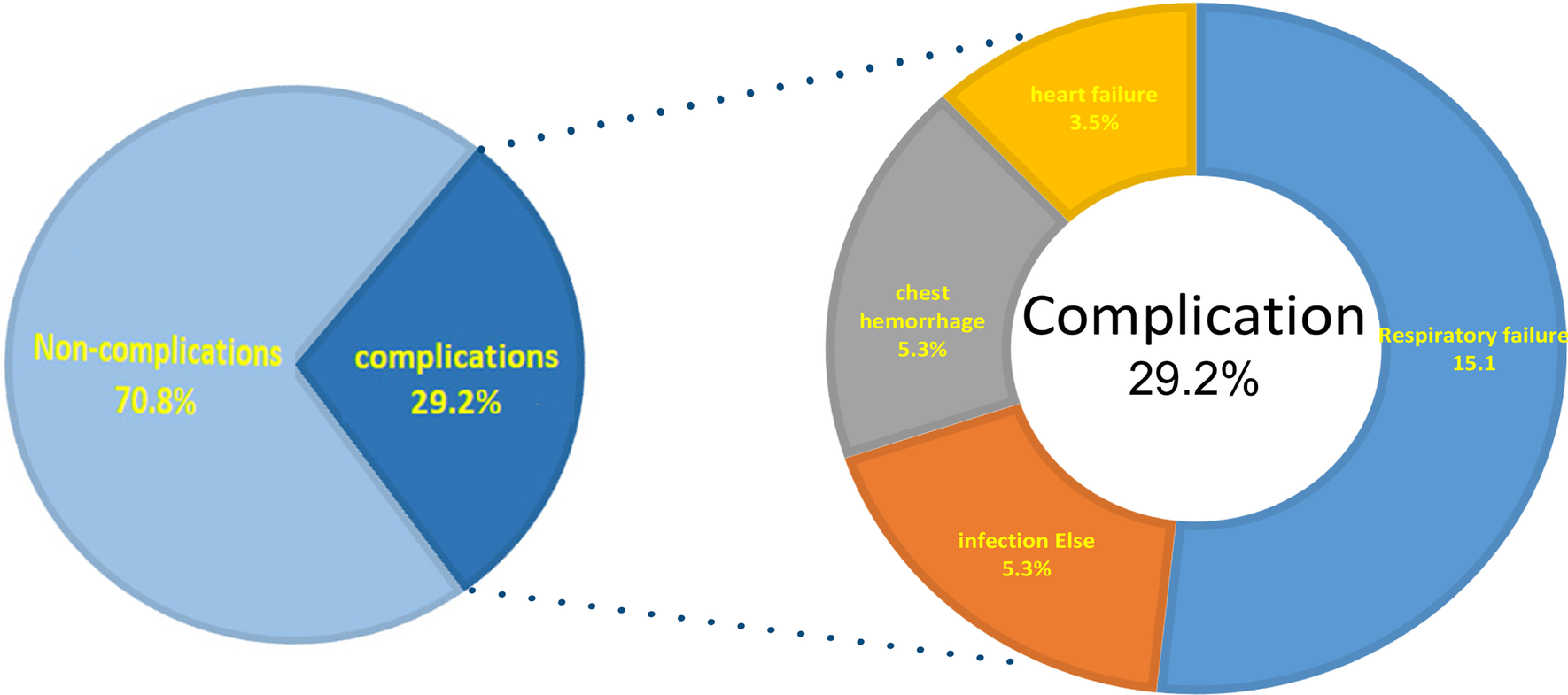 Non-complications
70.8%

complications
29.2%

heart failure
3.5%

chest
hemorrhage
5.3%

Complication
29.2%

Respiratory failure
15.1

infection Else
5.3%